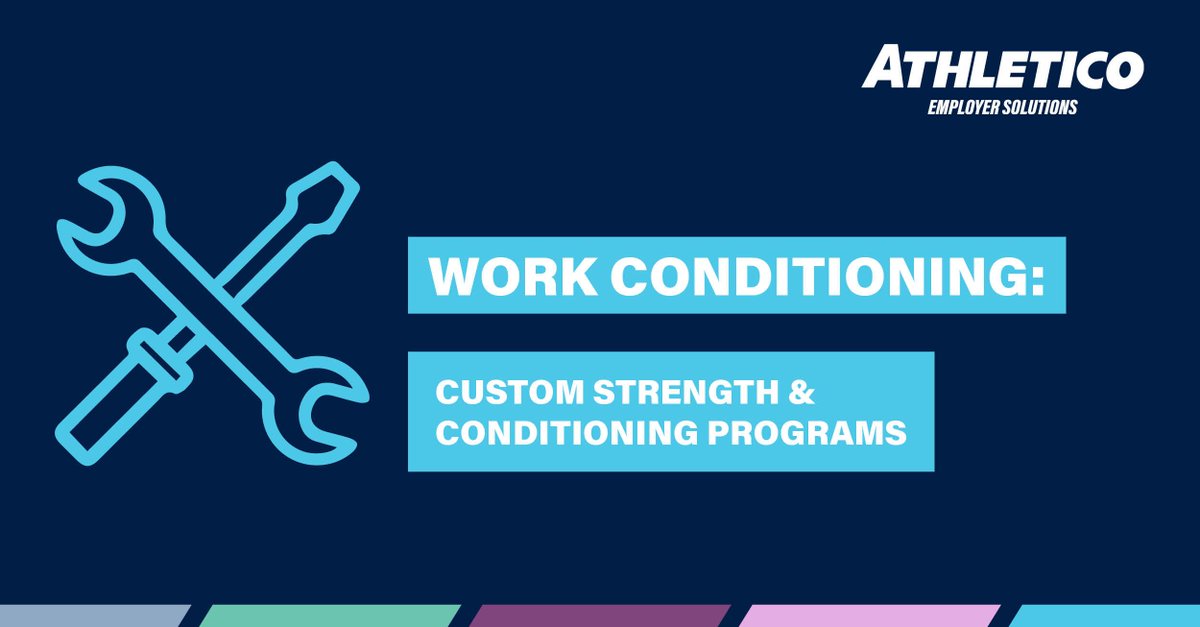 ATHLETICO
EMPLOYER SOLUTIONS

WORK CONDITIONING:

CUSTOM STRENGTH & CONDITIONING PROGRAMS